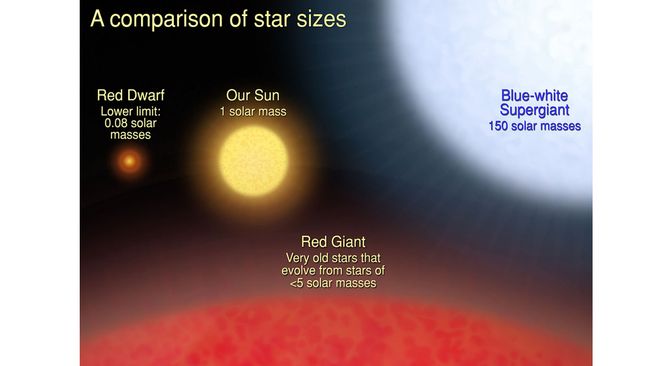 A comparison of star sizes

Red Dwarf
Lower limit: 0.08 solar masses

Our Sun
1 solar mass

Blue-white Supergiant
150 solar masses

Red Giant
Very old stars that evolve from stars of <5 solar masses